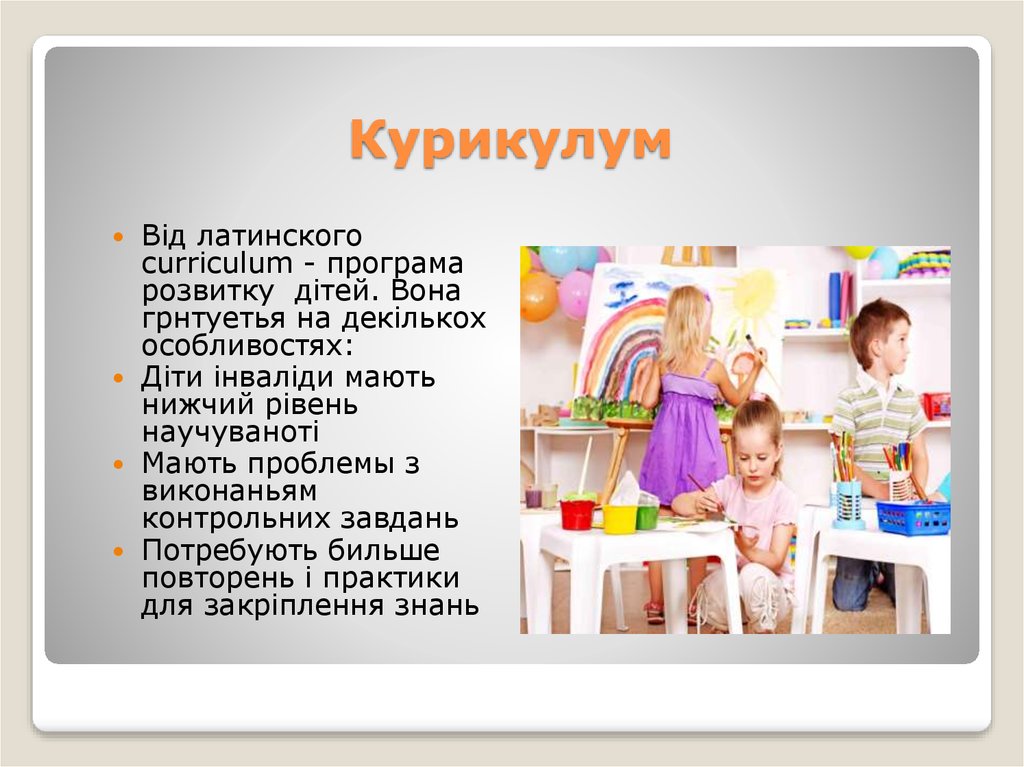 Курикулум

- Від латинского curriculum - програма розвитку дітей. Вона грнтуетья на декількох особливостях:
- Діти інваліди мають нижчий рівень научуваноті
- Мають проблемы з виконаньям контрольних завдань
- Потребують бильше повторень і практики для закріплення знань